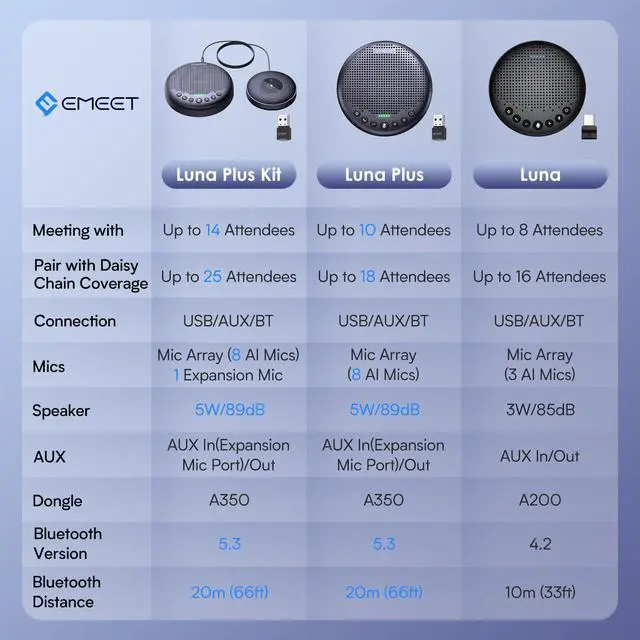 | EMEET | Luna Plus Kit | Luna Plus | Luna |
|---|---|---|---|
| Meeting with | Up to 14 Attendees | Up to 10 Attendees | Up to 8 Attendees |
| Pair with Daisy Chain Coverage | Up to 25 Attendees | Up to 18 Attendees | Up to 16 Attendees |
| Connection | USB/AUX/BT | USB/AUX/BT | USB/AUX/BT |
| Mics | Mic Array (8 AI Mics) 1 Expansion Mic | Mic Array (8 AI Mics) | Mic Array (3 AI Mics) |
| Speaker | 5W/89dB | 5W/89dB | 3W/85dB |
| AUX | AUX In(Expansion Mic Port)/Out | AUX In(Expansion Mic Port)/Out | AUX In/Out |
| Dongle | A350 | A350 | A200 |
| Bluetooth Version | 5.3 | 5.3 | 4.2 |
| Bluetooth Distance | 20m (66ft) | 20m (66ft) | 10m (33ft) |